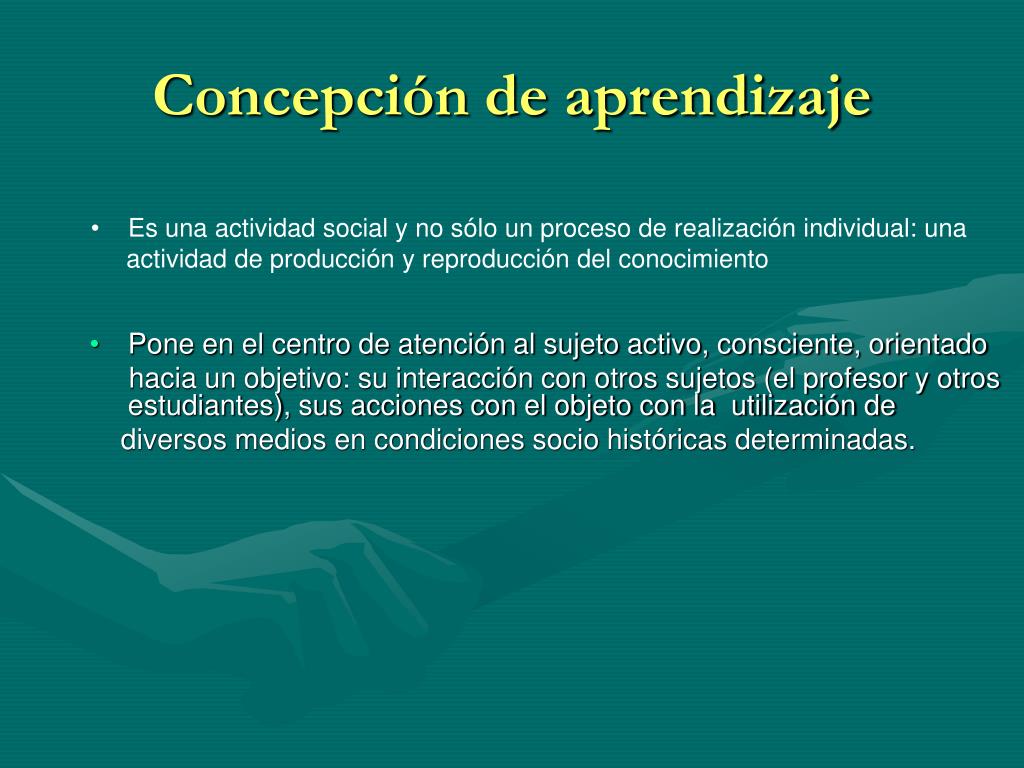 Concepción de aprendizaje

• Es una actividad social y no sólo un proceso de realización individual: una actividad de producción y reproducción del conocimiento

• Pone en el centro de atención al sujeto activo, consciente, orientado hacia un objetivo: su interacción con otros sujetos (el profesor y otros estudiantes), sus acciones con el objeto con la utilización de diversos medios en condiciones socio históricas determinadas.